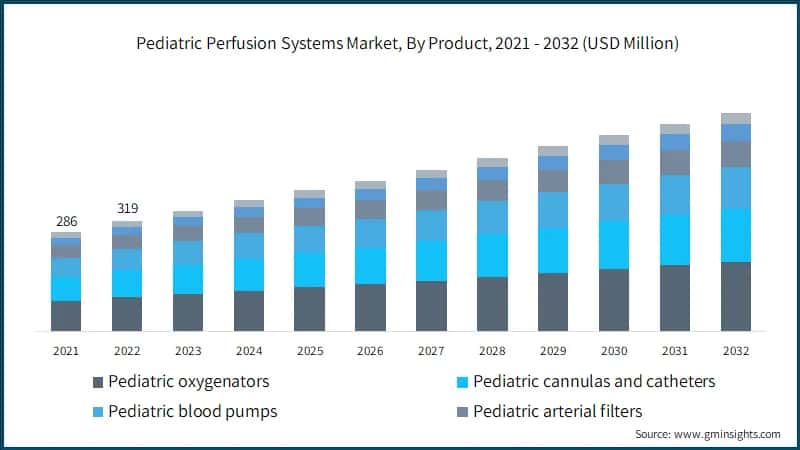 Pediatric Perfusion Systems Market, By Product, 2021 - 2032 (USD Million)

286

319

2021 2022 2023 2024 2025 2026 2027 2028 2029 2030 2031 2032

Pediatric oxygenators

Pediatric cannulas and catheters

Pediatric blood pumps

Pediatric arterial filters

Source: www.gminsights.com